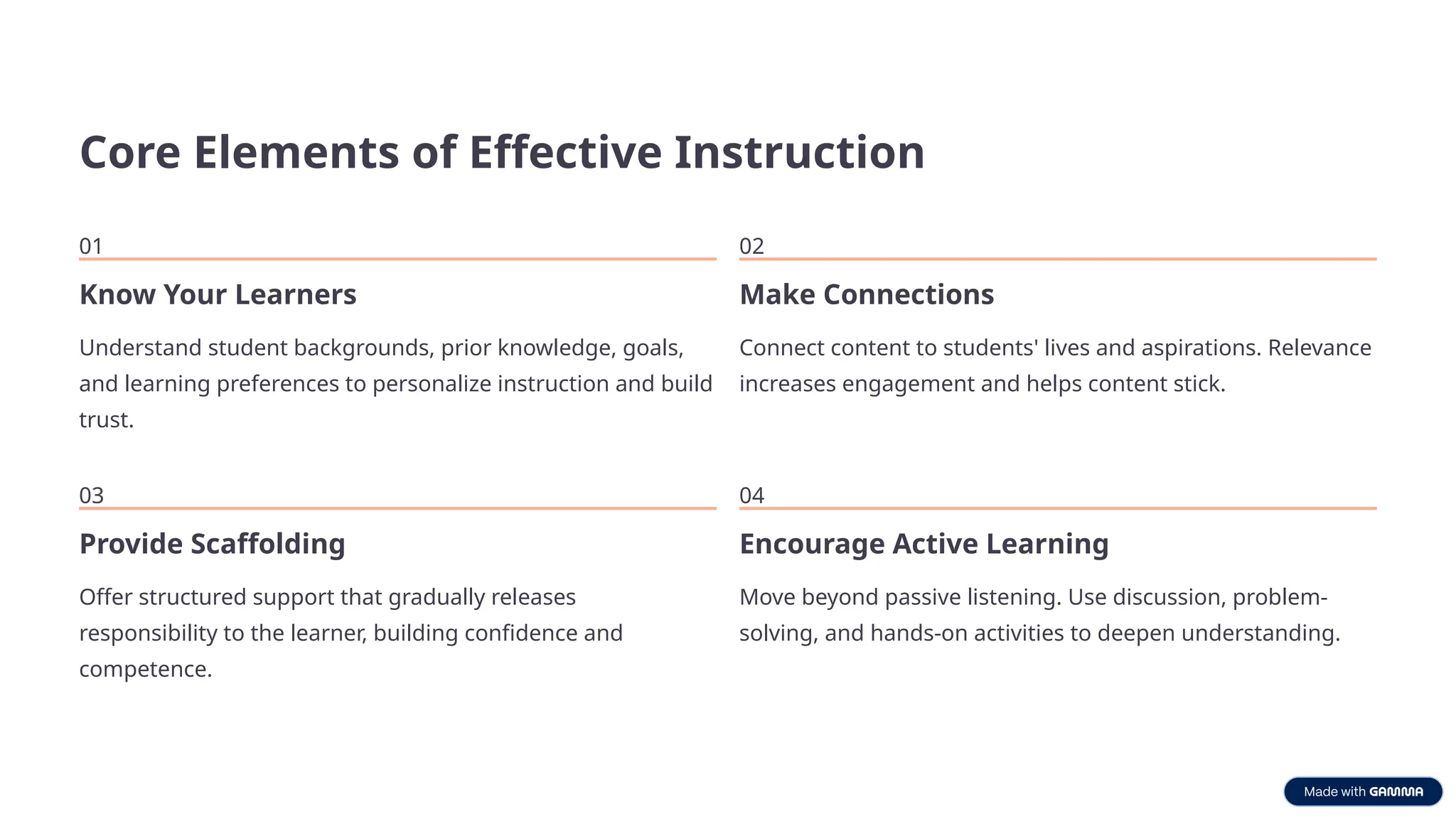 Core Elements of Effective Instruction

01

Know Your Learners

Understand student backgrounds, prior knowledge, goals, and learning preferences to personalize instruction and build trust.

02

Make Connections

Connect content to students' lives and aspirations. Relevance increases engagement and helps content stick.

03

Provide Scaffolding

Offer structured support that gradually releases responsibility to the learner, building confidence and competence.

04

Encourage Active Learning

Move beyond passive listening. Use discussion, problem-solving, and hands-on activities to deepen understanding.

Made with GAMMA